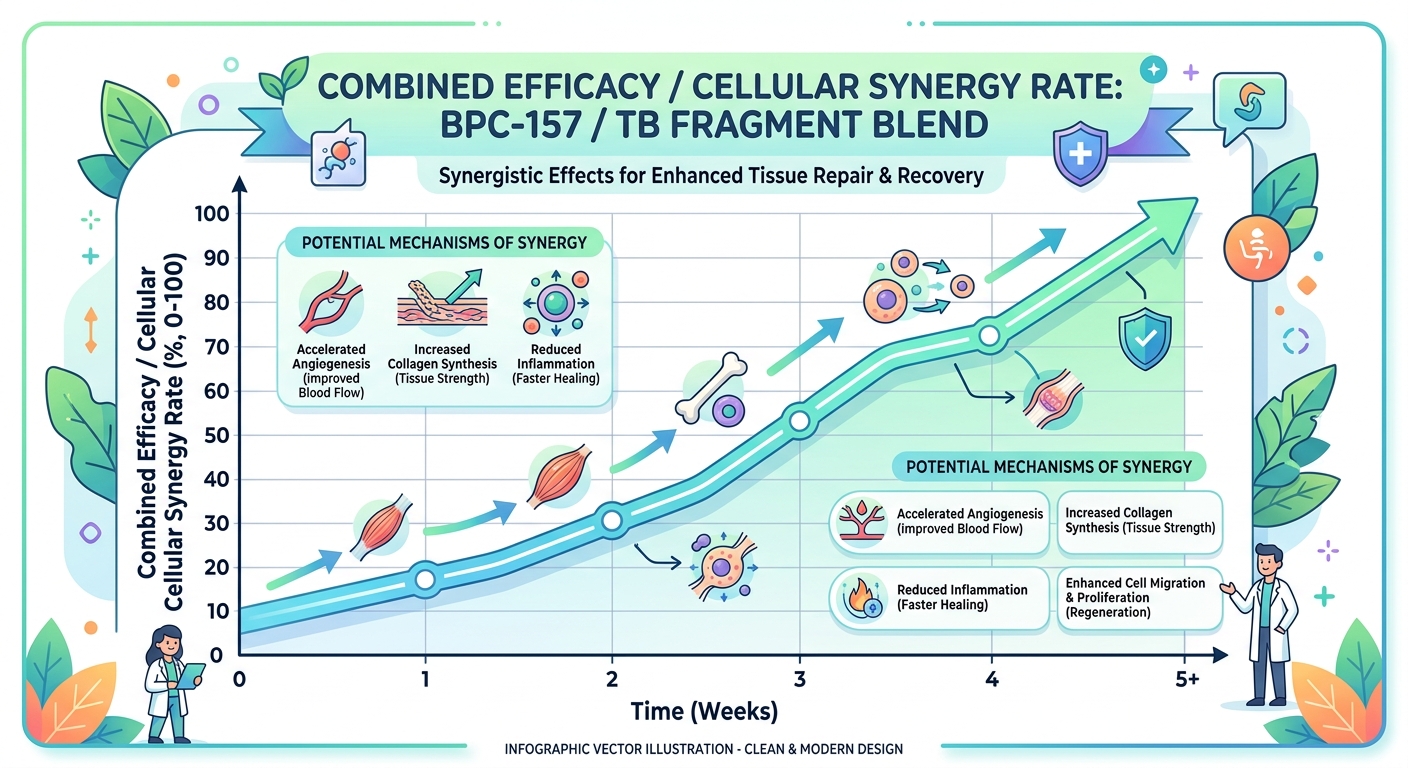 COMBINED EFFICACY / CELLULAR SYNERGY RATE: BPC-157 / TB FRAGMENT BLEND

Synergistic Effects for Enhanced Tissue Repair & Recovery

Combined Efficacy / Cellular Cellular Synergy Rate (%, 0-100)

100
90
80
70
60
50
40
30
20
10
0

POTENTIAL MECHANISMS OF SYNERGY

Accelerated Angiogenesis (improved Blood Flow)

Increased Collagen Synthesis (Tissue Strength)

Reduced Inflammation (Faster Healing)

POTENTIAL MECHANISMS OF SYNERGY

Accelerated Angiogenesis (improved Blood Flow)

Increased Collagen Synthesis (Tissue Strength)

Reduced Inflammation (Faster Healing)

Enhanced Cell Migration & Proliferation (Regeneration)

0 1 2 3 4 5+

Time (Weeks)

INFOGRAPHIC VECTOR ILLUSTRATION - CLEAN & MODERN DESIGN